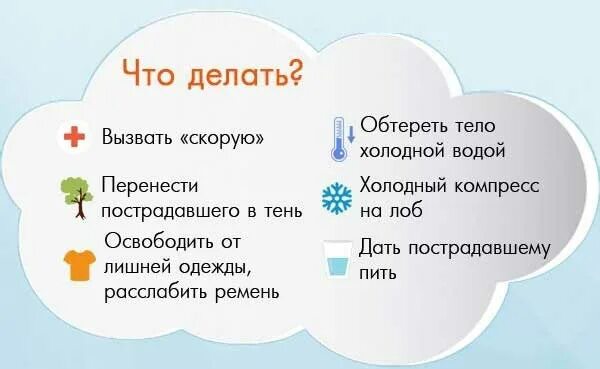 Что делать?

Вызвать «скорую»

Перенести пострадавшего в тень

Освободить от лишней одежды, расслабить ремень

Обтереть тело холодной водой

Холодный компресс на лоб

Дать пострадавшему пить